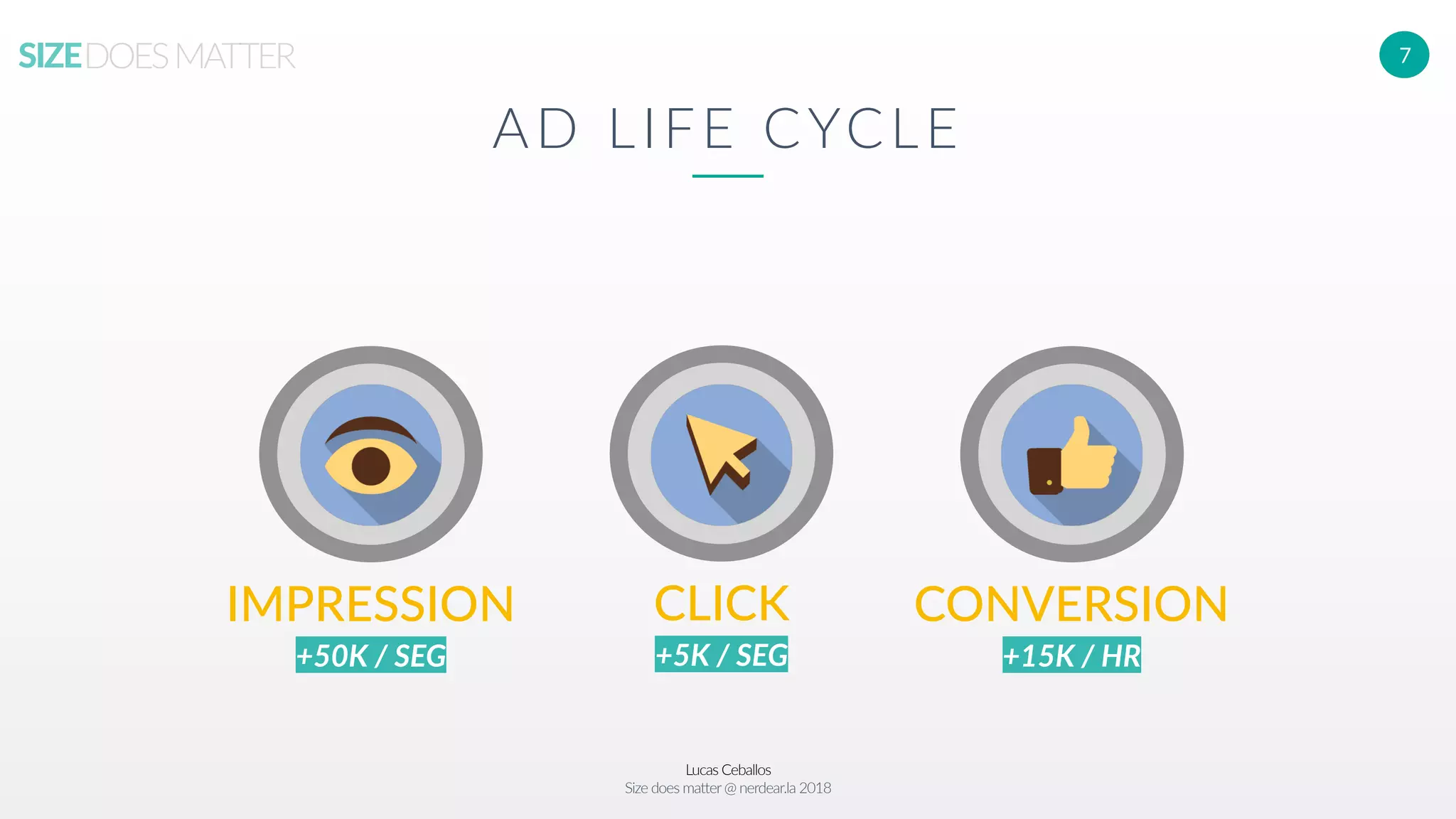 SIZE DOES MATTER

7

AD LIFE CYCLE

IMPRESSION
+50K / SEG

CLICK
+5K / SEG

CONVERSION
+15K / HR

Lucas Ceballos
Size does matter @ nerdear.la 2018